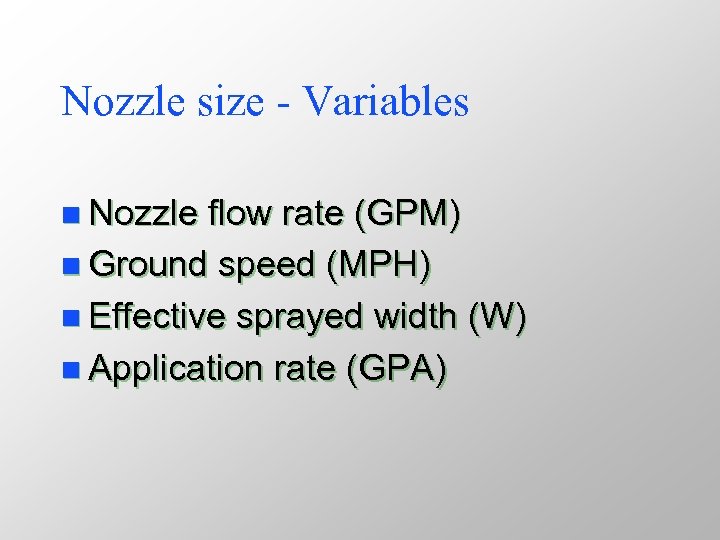 Nozzle size - Variables

- Nozzle flow rate (GPM)
- Ground speed (MPH)
- Effective sprayed width (W)
- Application rate (GPA)